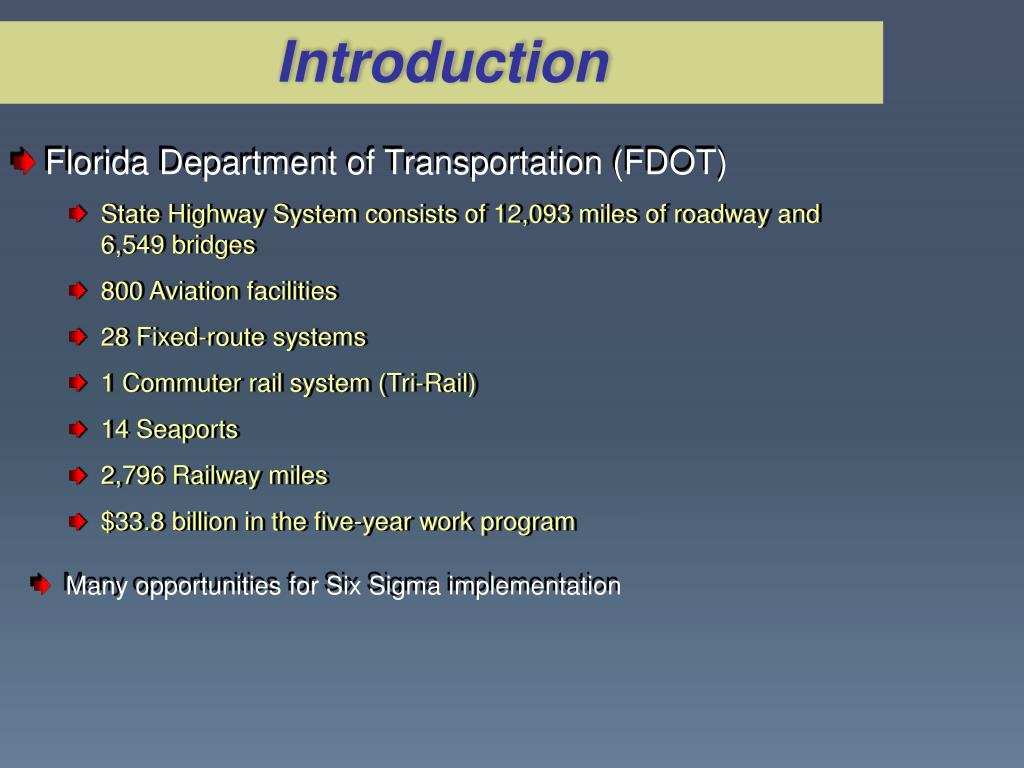 Introduction

Florida Department of Transportation (FDOT)

State Highway System consists of 12,093 miles of roadway and 6,549 bridges

800 Aviation facilities

28 Fixed-route systems

1 Commuter rail system (Tri-Rail)

14 Seaports

2,796 Railway miles

\$33.8 billion in the five-year work program

Many opportunities for Six Sigma implementation